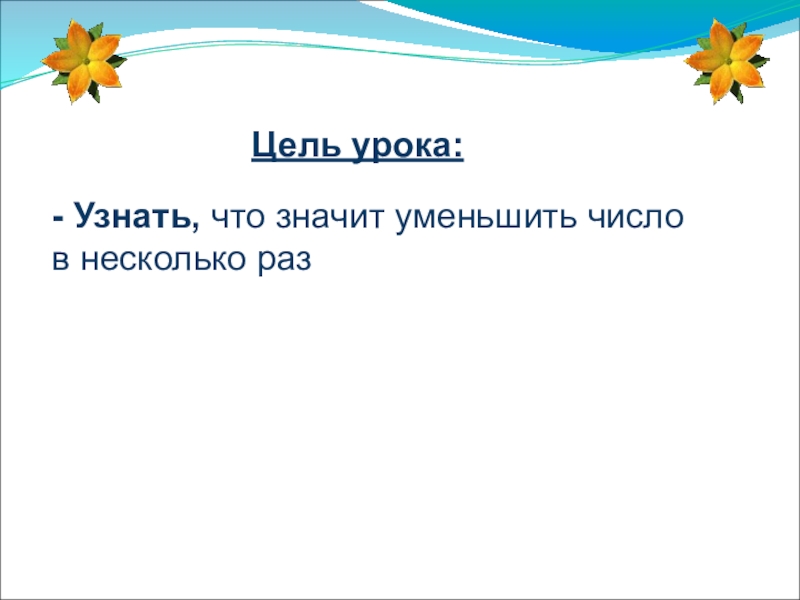 Цель урока:

- Узнать, что значит уменьшить число в несколько раз